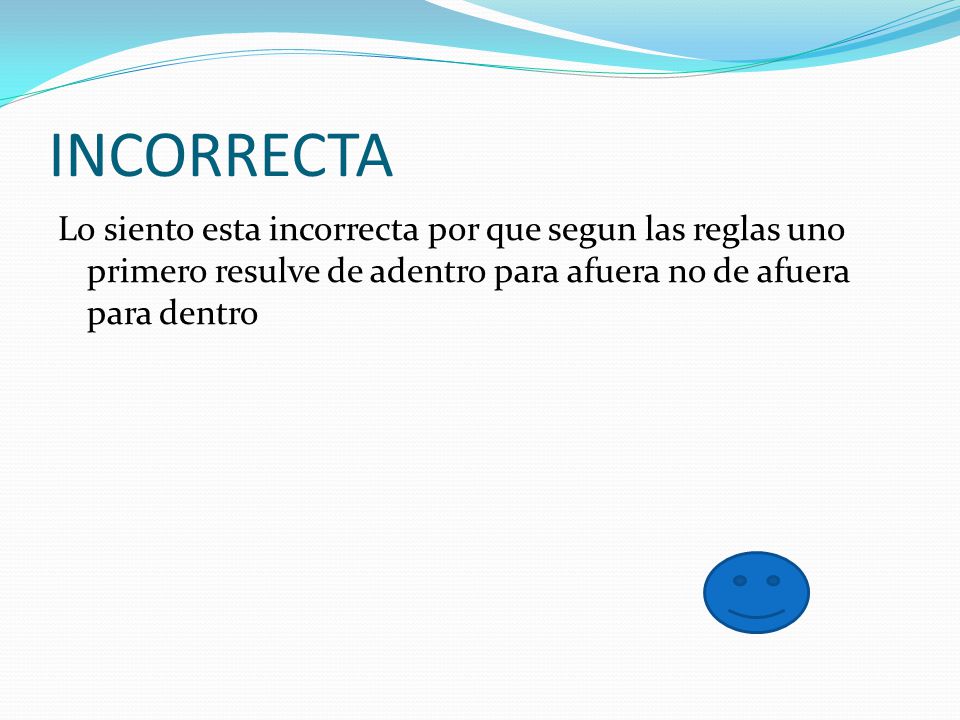 INCORRECTA

Lo siento esta incorrecta por que segun las reglas uno primero resulve de adentro para afuera no de afuera para dentro